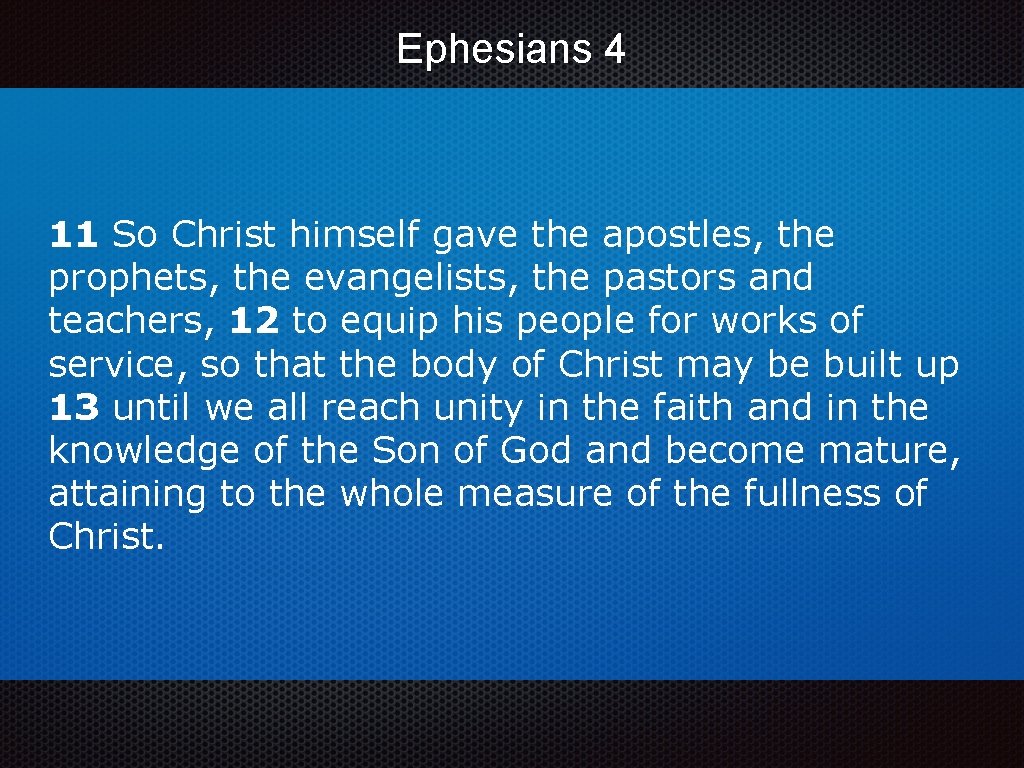 Ephesians 4

11 So Christ himself gave the apostles, the prophets, the evangelists, the pastors and teachers, 12 to equip his people for works of service, so that the body of Christ may be built up 13 until we all reach unity in the faith and in the knowledge of the Son of God and become mature, attaining to the whole measure of the fullness of Christ.